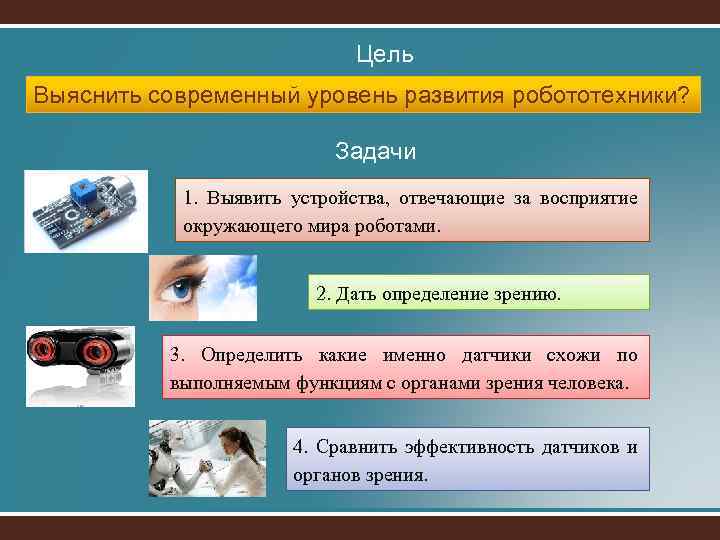 Цель

Выяснить современный уровень развития робототехники?

Задачи

1. Выявить устройства, отвечающие за восприятие окружающего мира роботами.

2. Дать определение зрению.

3. Определить какие именно датчики схожи по выполняемым функциям с органами зрения человека.

4. Сравнить эффективность датчиков и органов зрения.